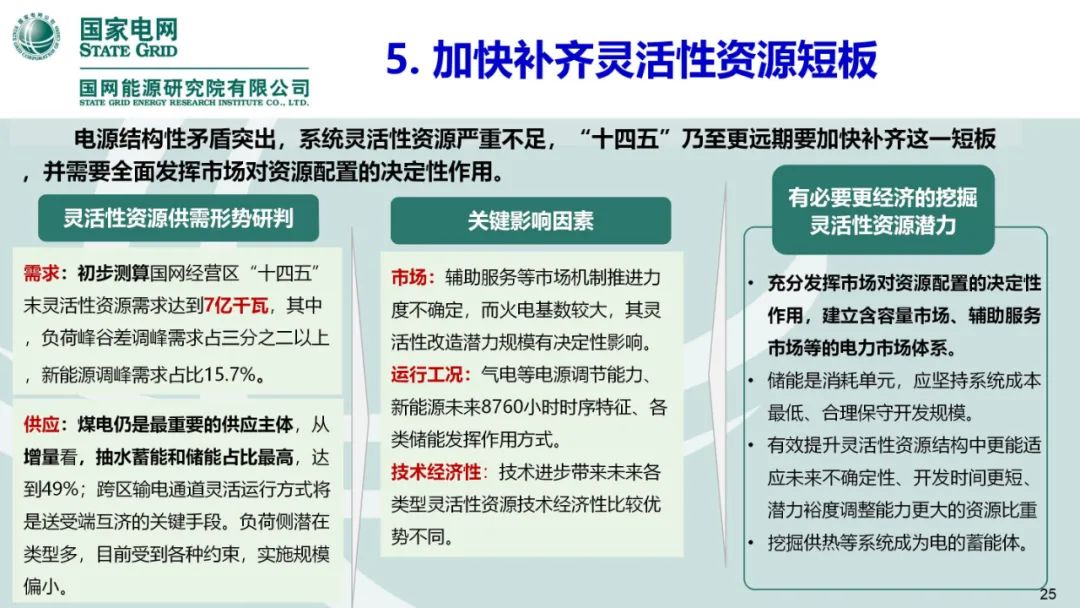 国家电网
STATE GRID
国网能源研究院有限公司
STATE GRID ENERGY RESEARCH INSTITUTE CO., LTD.

5. 加快补齐灵活性资源短板

电源结构性矛盾突出，系统灵活性资源严重不足，“十四五”乃至更远期要加快补齐这一短板，并需要全面发挥市场对资源配置的决定性作用。

灵活性资源供需形势研判

需求：初步测算国网经营区“十四五”末灵活性资源需求达到7亿千瓦，其中，负荷峰谷差调峰需求占三分之二以上，新能源调峰需求占比15.7%。

供应：煤电仍是最重要的供应主体，从增量看，抽水蓄能和储能占比最高，达到49%；跨区输电通道灵活运行方式将是送受端互济的关键手段。负荷侧潜在类型多，目前受到各种约束，实施规模偏小。

关键影响因素

市场：辅助服务等市场机制推进力度不确定，而火电基数较大，其灵活性改造潜力规模有决定性影响。

运行工况：气电等电源调节能力、新能源未来8760小时时序特征、各类储能发挥作用方式。

技术经济性：技术进步带来未来各类型灵活性资源技术经济性比较优势不同。

有必要更经济的挖掘灵活性资源潜力

• 充分发挥市场对资源配置的决定性作用，建立含容量市场、辅助服务市场等的电力市场体系。
• 储能是消耗单元，应坚持系统成本最低、合理保守开发规模。
• 有效提升灵活性资源结构中更能适应未来不确定性、开发时间更短、潜力裕度调整能力更大的资源比重
• 挖掘供热等系统成为电的蓄能体。

25